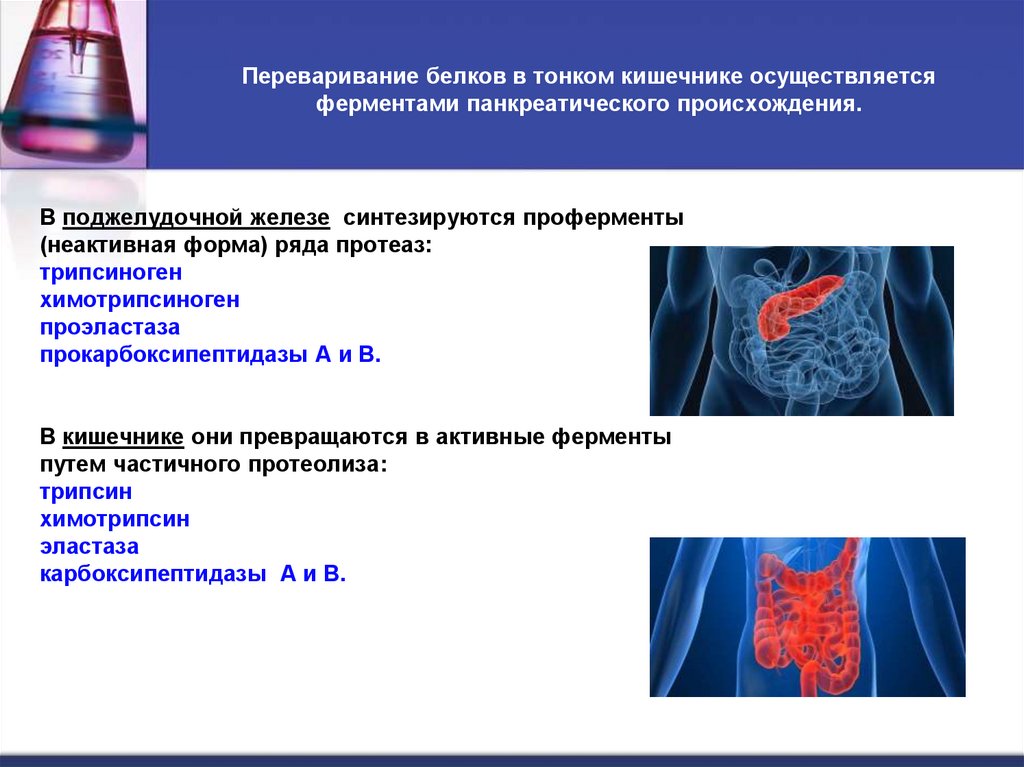 Переваривание белков в тонком кишечнике осуществляется ферментами панкреатического происхождения.

В поджелудочной железе синтезируются проферменты (неактивная форма) ряда протеаз:
трипсиноген
химотрипсиноген
проэластаза
прокарбоксипептидазы А и В.

В кишечнике они превращаются в активные ферменты путем частичного протеолиза:
трипсин
химотрипсин
эластаза
карбоксипептидазы А и В.